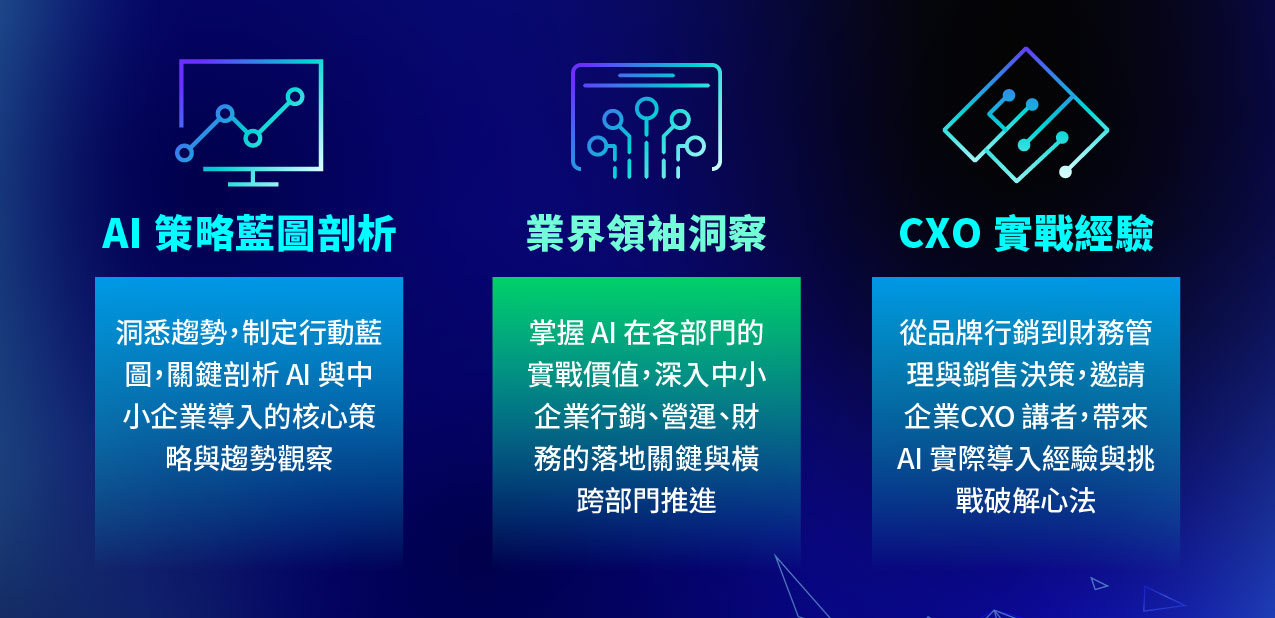 AI 策略藍圖剖析

洞悉趨勢,制定行動藍圖,關鍵剖析 AI 與中小企業導入的核心策略與趨勢觀察

業界領袖洞察

掌握 AI 在各部門的實戰價值,深入中小企業行銷、營運、財務的落地關鍵與橫跨部門推進

CXO 實戰經驗

從品牌行銷到財務管理與銷售決策,邀請企業CXO 講者,帶來 AI 實際導入經驗與挑戰破解心法